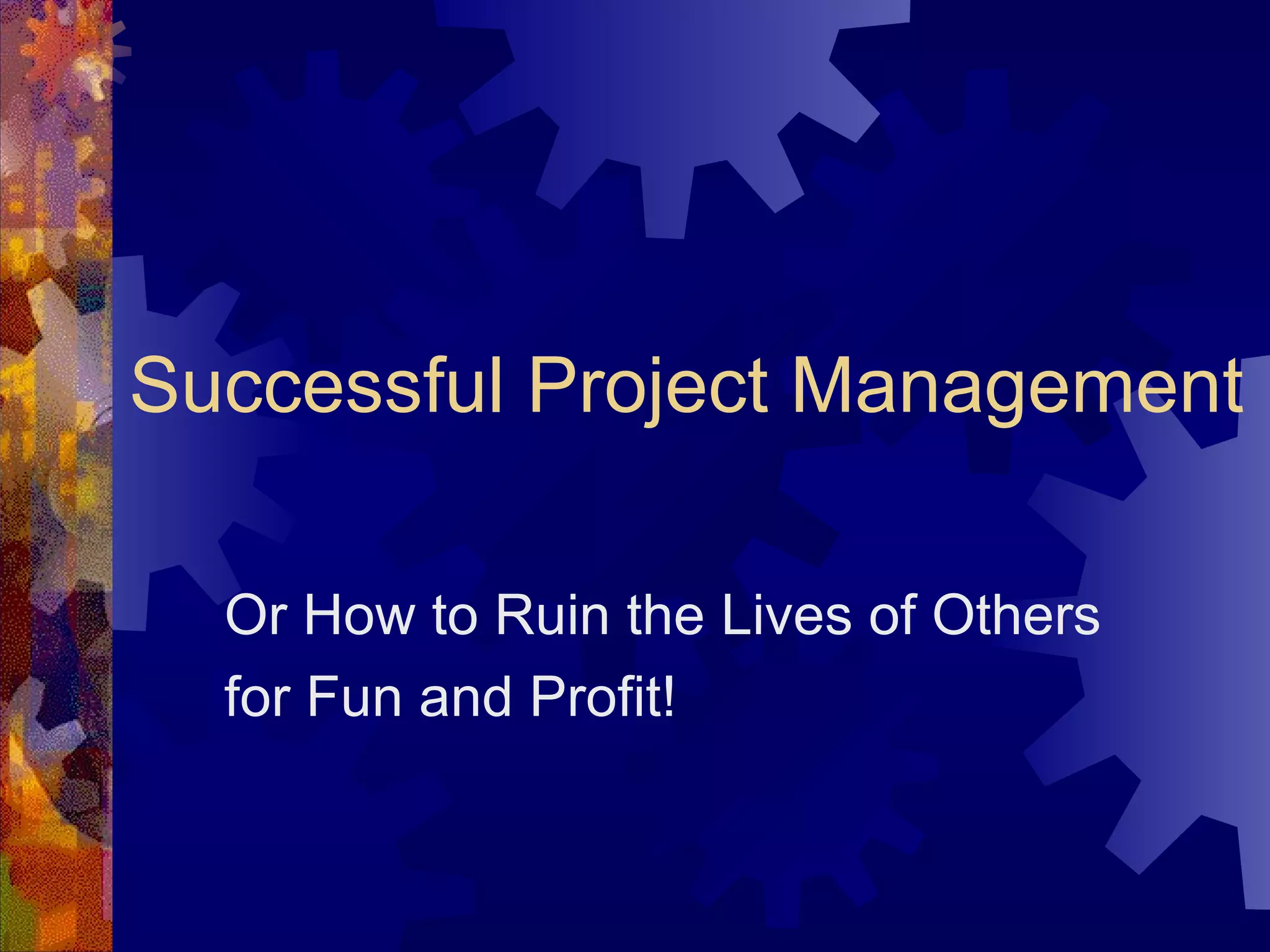 Successful Project Management

Or How to Ruin the Lives of Others for Fun and Profit!